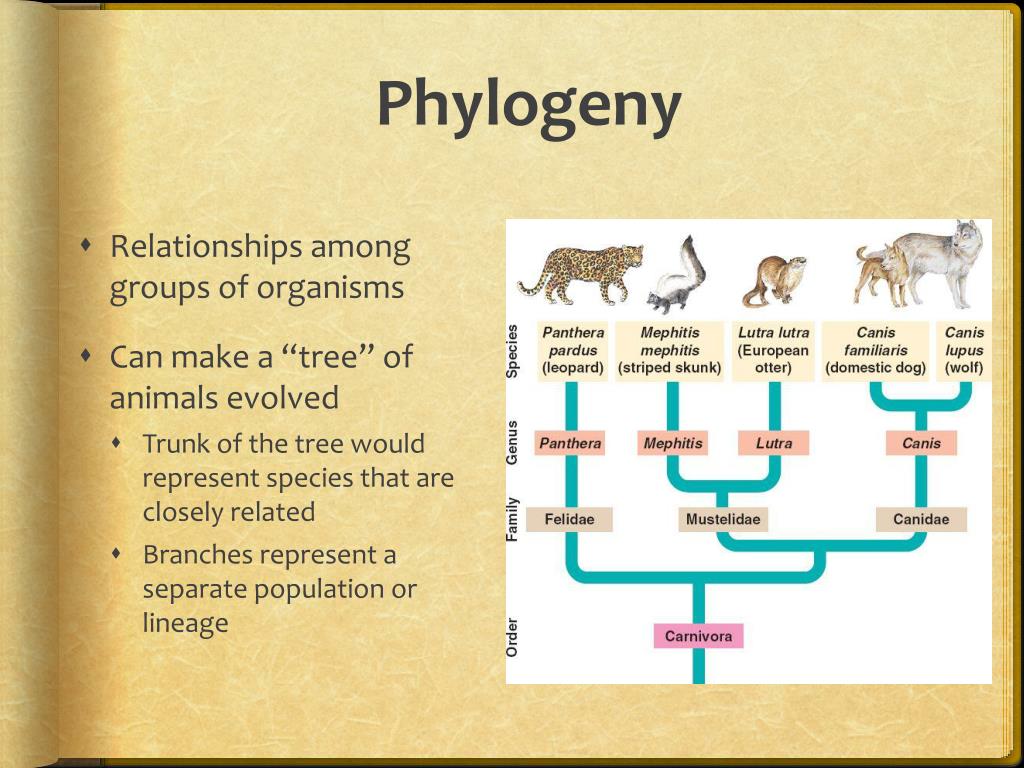 Phylogeny

Relationships among groups of organisms

Can make a “tree” of animals evolved

Trunk of the tree would represent species that are closely related

Branches represent a separate population or lineage

Species

Panthera pardus (leopard)

Mephitis mephitis (striped skunk)

Lutra lutra (European otter)

Canis familiaris (domestic dog)

Canis lupus (wolf)

Genus

Panthera

Mephitis

Lutra

Canis

Family

Felidae

Mustelidae

Canidae

Order

Carnivora